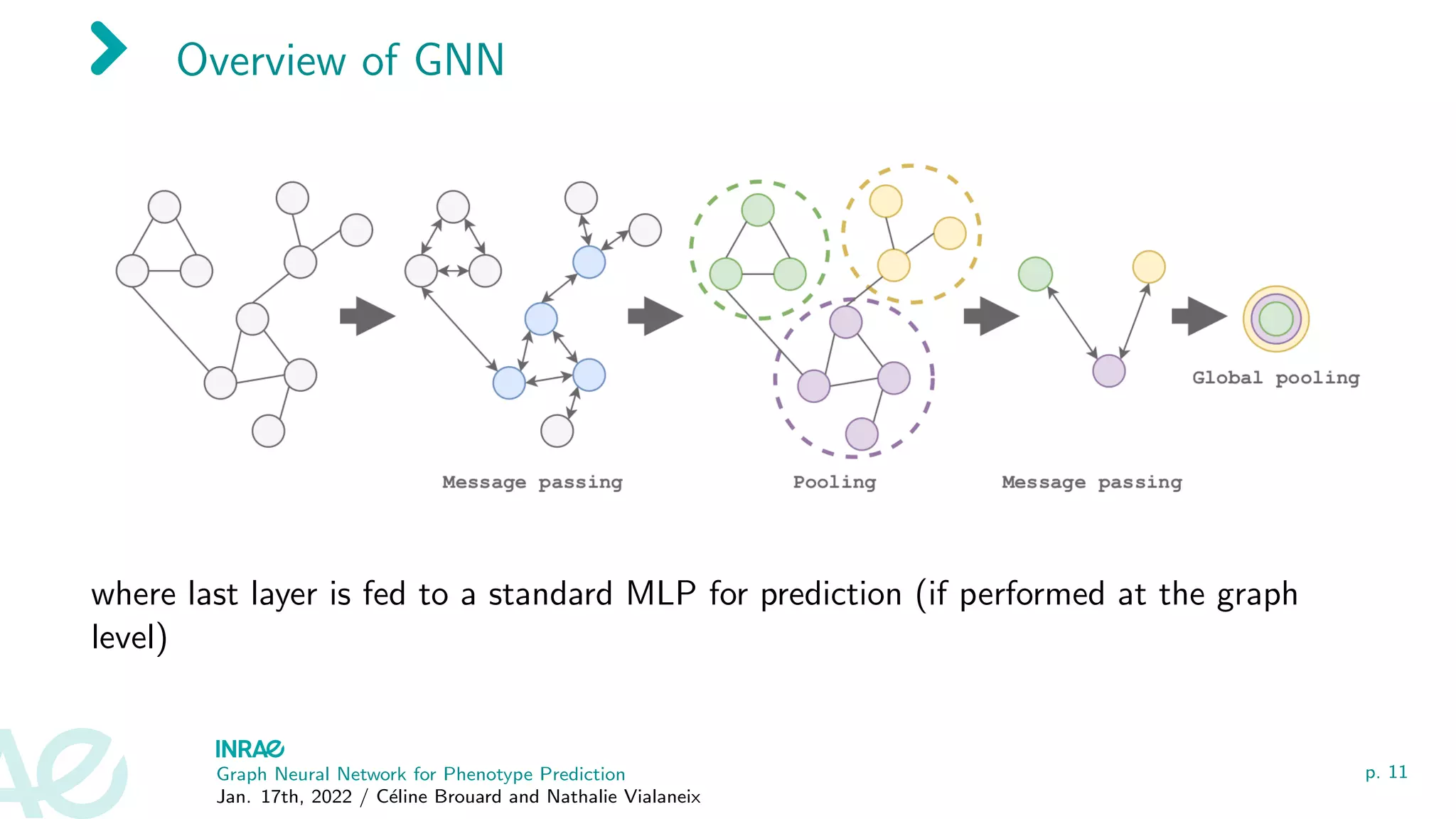 Overview of GNN

Message passing

Pooling

Message passing

Global pooling

where last layer is fed to a standard MLP for prediction (if performed at the graph level)

INRAE
Graph Neural Network for Phenotype Prediction
Jan. 17th, 2022 / Céline Brouard and Nathalie Vialaneix

p. 11